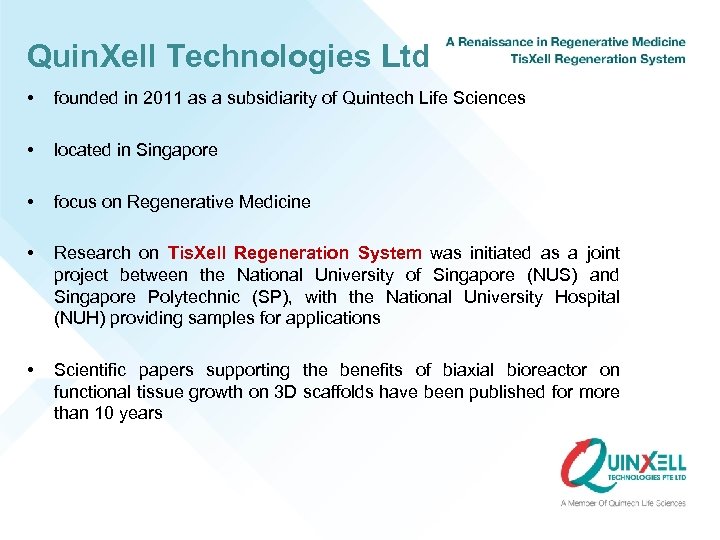 QuinXell Technologies Ltd

A Renaissance in Regenerative Medicine
TisXell Regeneration System

• founded in 2011 as a subsidiarity of Quintech Life Sciences

• located in Singapore

• focus on Regenerative Medicine

• Research on TisXell Regeneration System was initiated as a joint project between the National University of Singapore (NUS) and Singapore Polytechnic (SP), with the National University Hospital (NUH) providing samples for applications

• Scientific papers supporting the benefits of biaxial bioreactor on functional tissue growth on 3D scaffolds have been published for more than 10 years

QUINXELL
TECHNOLOGIES PTE LTD
A Member Of Quintech Life Sciences